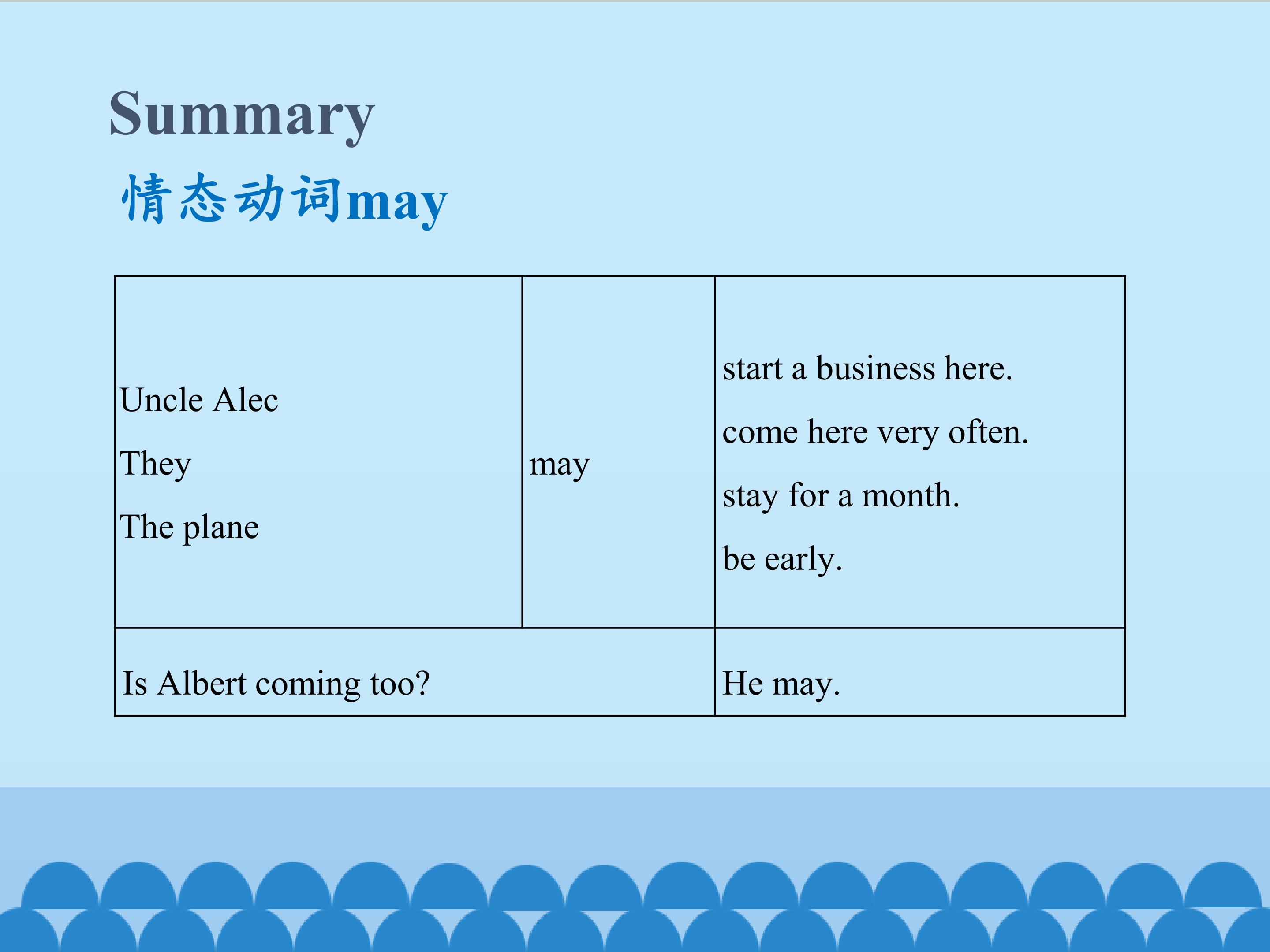 Summary

情态动词may

| Uncle Alec<br>They<br>The plane | may | start a business here.<br>come here very often.<br>stay for a month.<br>be early. |
|---|---|---|
| Is Albert coming too? | | He may. |